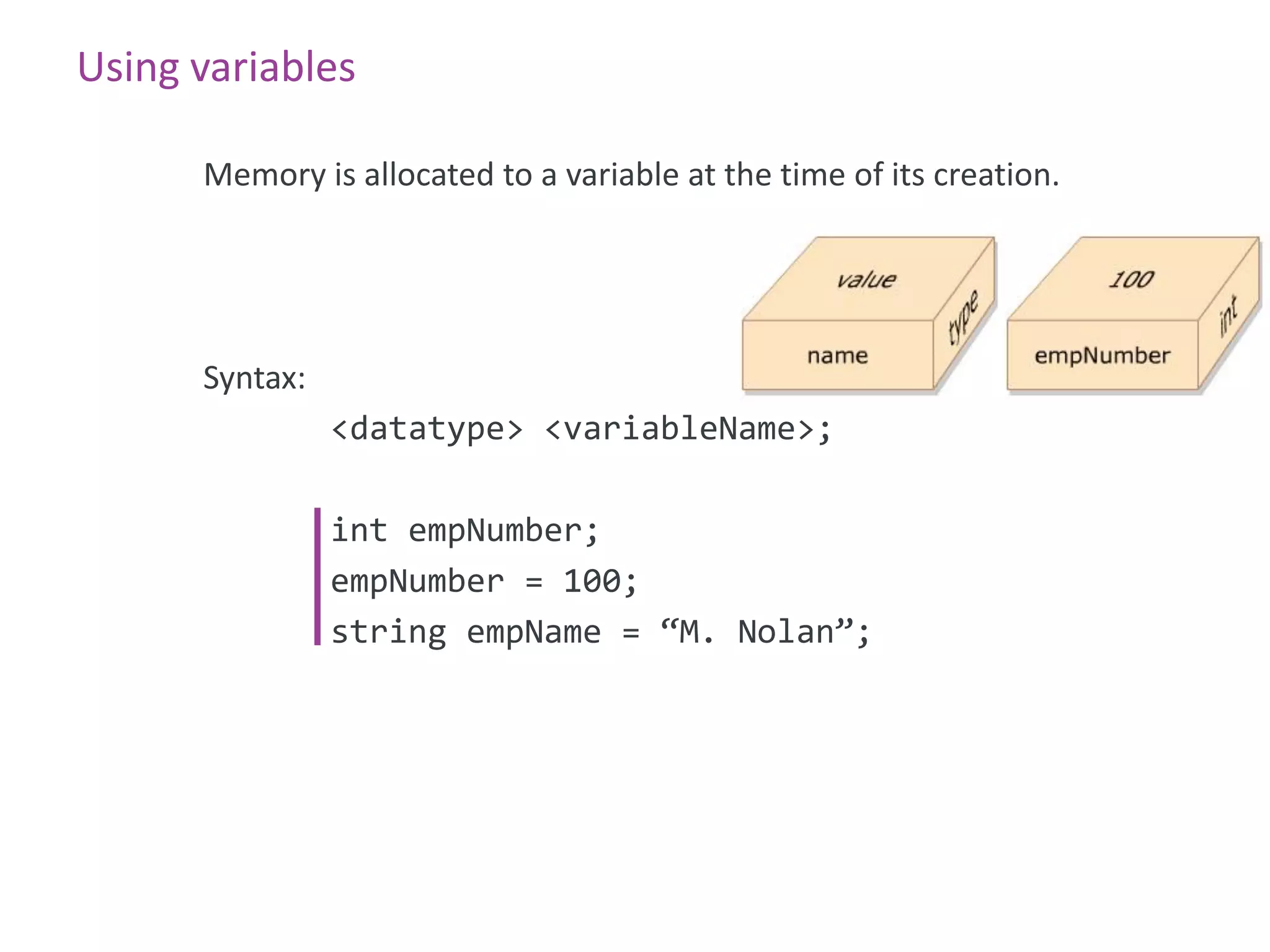 Using variables

Memory is allocated to a variable at the time of its creation.

value
type
name

100
int
empNumber

Syntax:

<datatype> <variableName>;

int empNumber;
empNumber = 100;
string empName = “M. Nolan”;